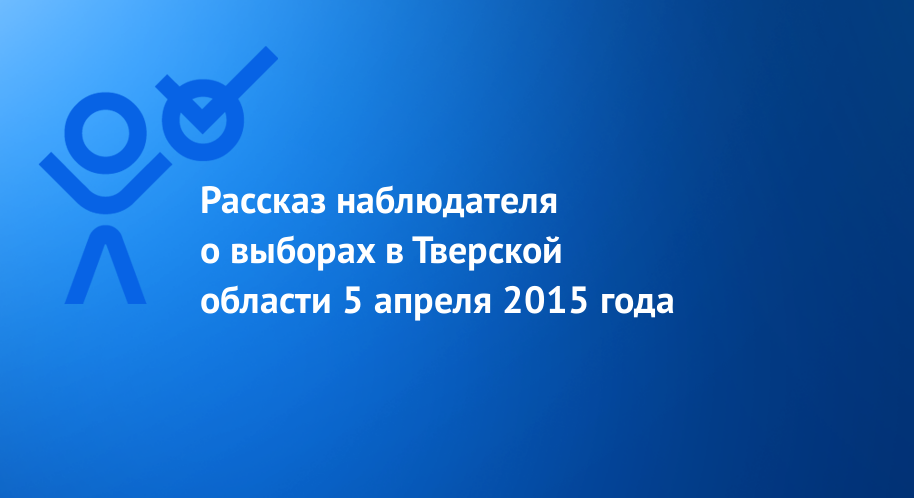 Рассказ наблюдателя о выборах в Тверской области 5 апреля 2015 года